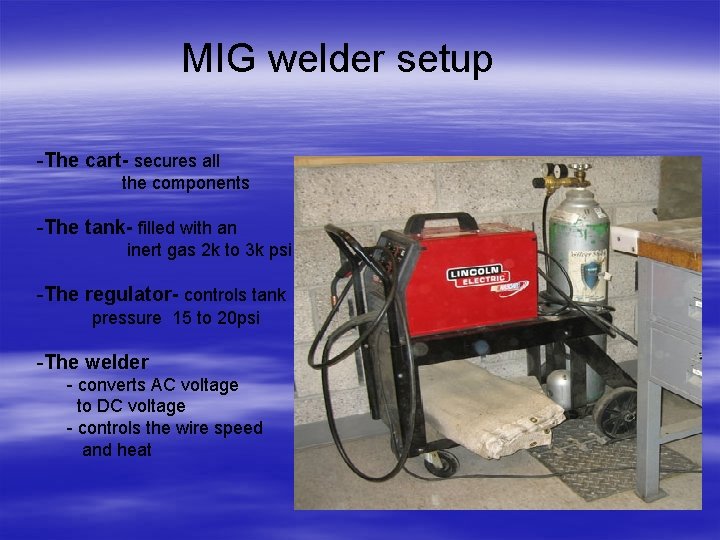 MIG welder setup

-The cart- secures all the components

-The tank- filled with an inert gas 2k to 3k psi

-The regulator- controls tank pressure 15 to 20psi

-The welder
- converts AC voltage to DC voltage
- controls the wire speed and heat

LINCOLN ELECTRIC